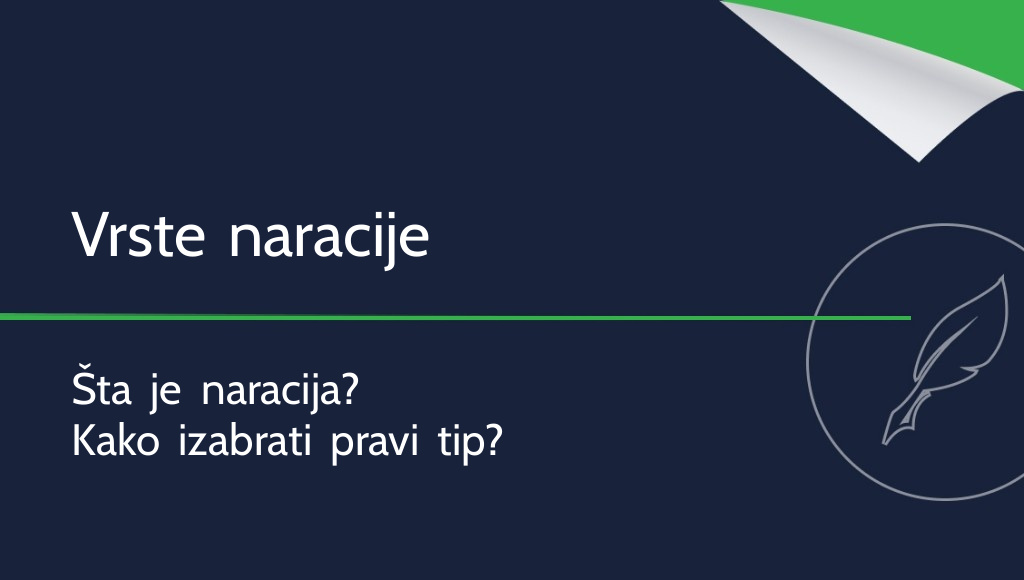 Vrste naracije

Šta je naracija?
Kako izabrati pravi tip?